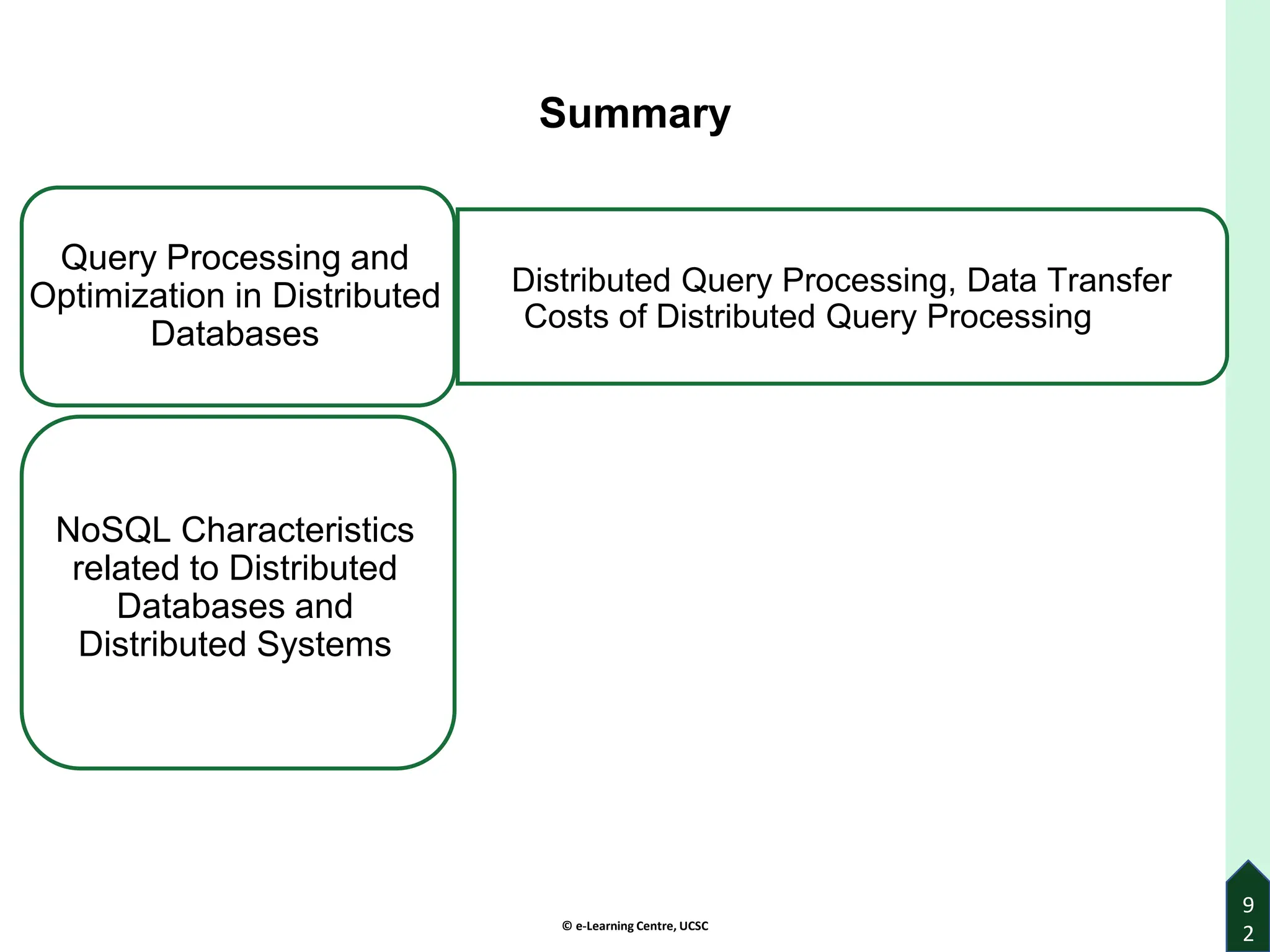 Summary

Query Processing and Optimization in Distributed Databases

Distributed Query Processing, Data Transfer Costs of Distributed Query Processing

NoSQL Characteristics related to Distributed Databases and Distributed Systems

© e-Learning Centre, UCSC

92